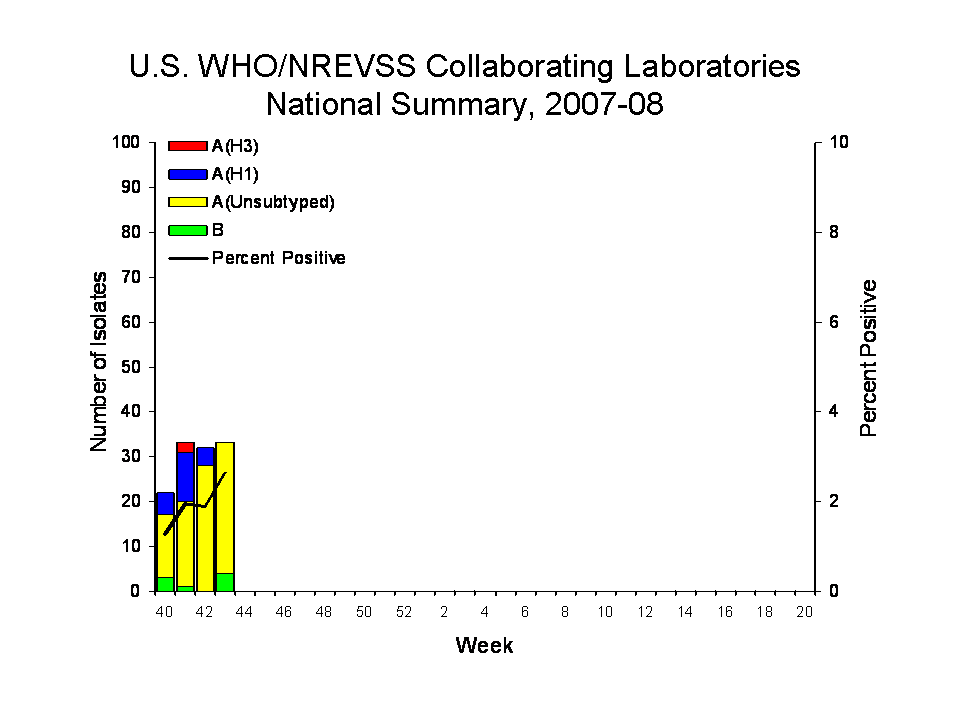 U.S. WHO/NREVSS Collaborating Laboratories
National Summary, 2007-08

A(H3)
A(H1)
A(Unsubtyped)
B
Percent Positive

Number of Isolates
100
90
80
70
60
50
40
30
20
10
0

Percent Positive
10
8
6
4
2
0

40 42 44 46 48 50 52 2 4 6 8 10 12 14 16 18 20

Week